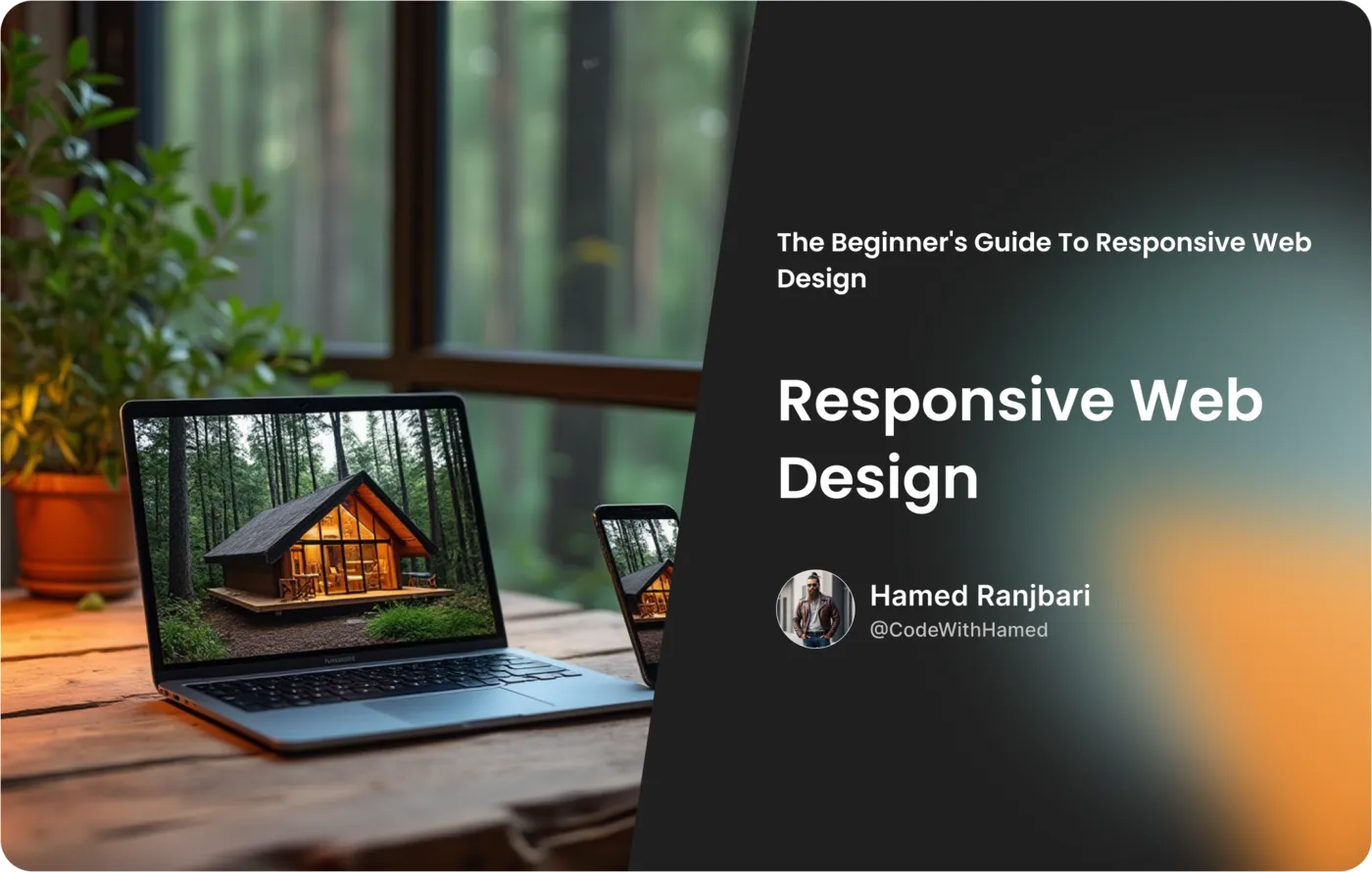 The Beginner's Guide To Responsive Web Design

Responsive Web Design

Hamed Ranjbari
@CodeWithHamed